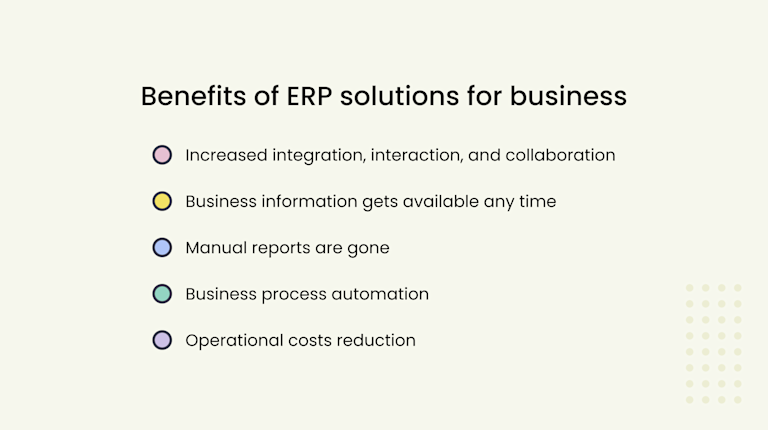 Benefits of ERP solutions for business

Increased integration, interaction, and collaboration

Business information gets available any time

Manual reports are gone

Business process automation

Operational costs reduction